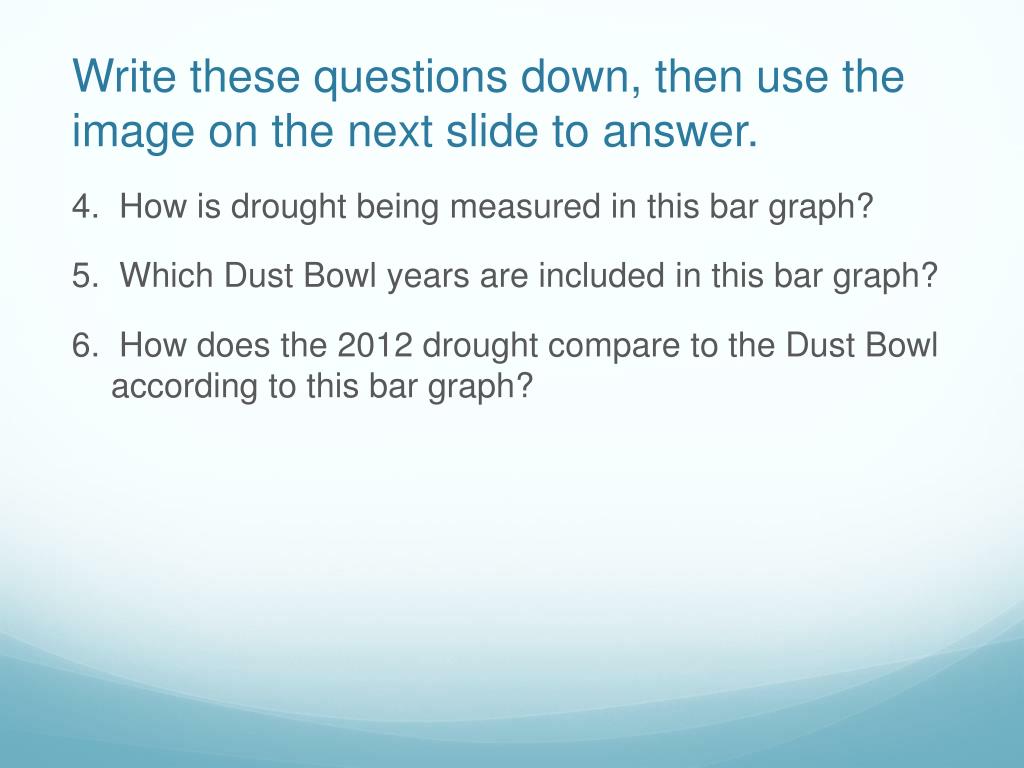 Write these questions down, then use the image on the next slide to answer.

4. How is drought being measured in this bar graph?

5. Which Dust Bowl years are included in this bar graph?

6. How does the 2012 drought compare to the Dust Bowl according to this bar graph?